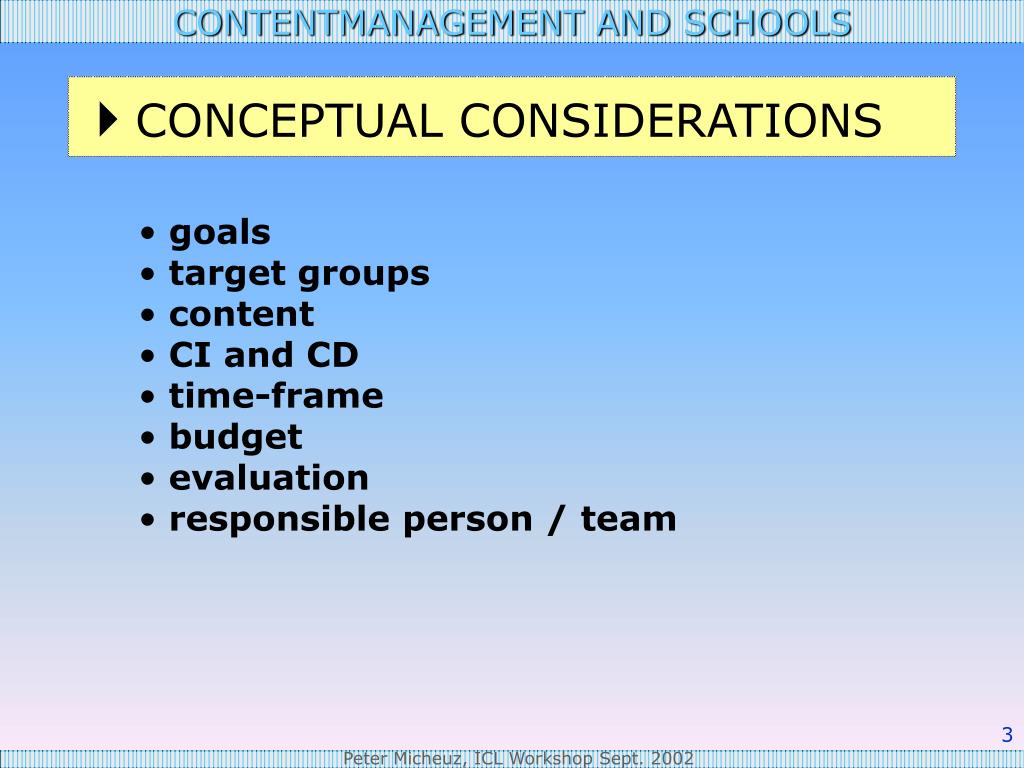 CONTENTMANAGEMENT AND SCHOOLS

CONCEPTUAL CONSIDERATIONS

• goals
• target groups
• content
• CI and CD
• time-frame
• budget
• evaluation
• responsible person / team

3

Peter Micheuz, ICL Workshop Sept. 2002